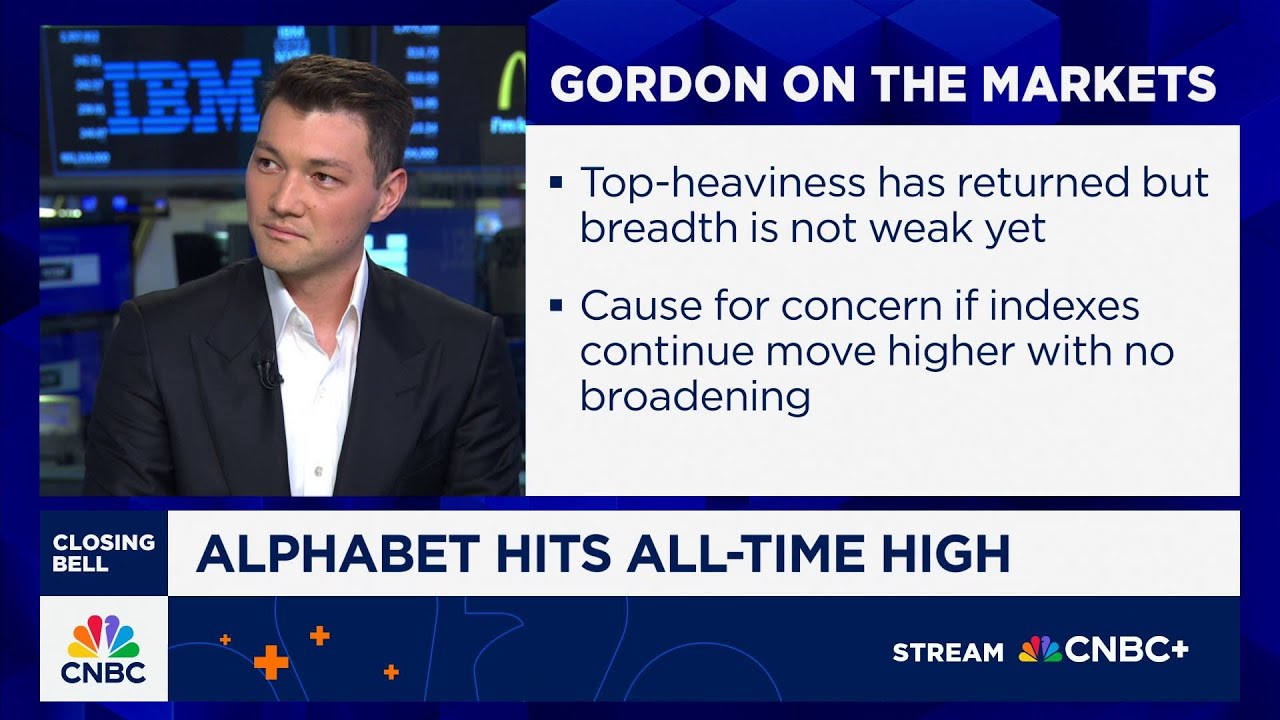 IBM

GORDON ON THE MARKETS

▪ Top-heaviness has returned but breadth is not weak yet

▪ Cause for concern if indexes continue move higher with no broadening

CLOSING BELL

ALPHABET HITS ALL-TIME HIGH

CNBC

STREAM CNBC+